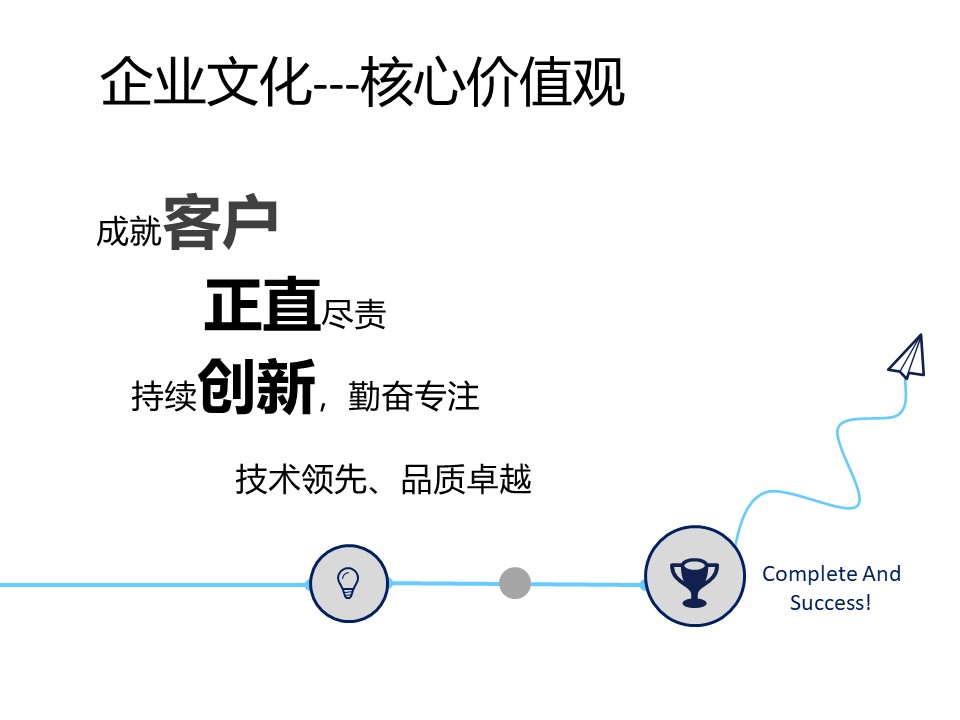 企业文化---核心价值观

成就客户

正直尽责

持续创新，勤奋专注

技术领先、品质卓越

Complete And Success!